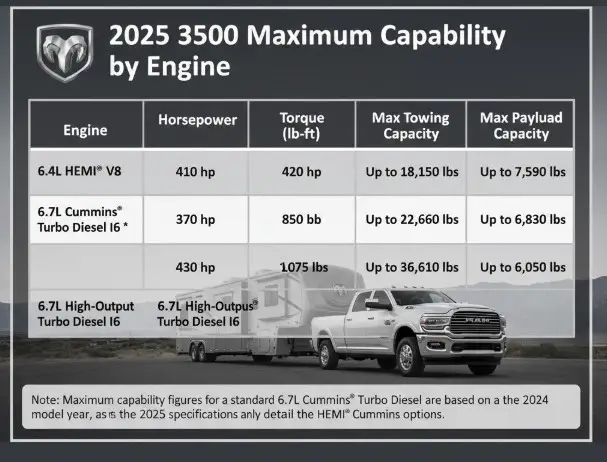 2025 3500 Maximum Capability by Engine

| Engine | Horsepower | Torque (lb-ft) | Max Towing Capacity | Max Payluad Capacity |
|---|---|---|---|---|
| 6.4L HEMI® V8 | 410 hp | 420 hp | Up to 18,150 lbs | Up to 7,590 lbs |
| 6.7L Cummins® Turbo Diesel I6 * | 370 hp | 850 bb | Up to 22,660 lbs | Up to 6,830 lbs |
| | 430 hp | 1075 lbs | Up to 36,610 lbs | Up to 6,050 lbs |
| 6.7L High-Output Turbo Diesel I6 | 6.7L High-Outpus® Turbo Diesel I6 | | | |

RAM

Note: Maximum capability figures for a standard 6.7L Cummins® Turbo Diesel are based on a the 2024 model year, as is the 2025 specifications anly detail the HEMI® Cummins options.